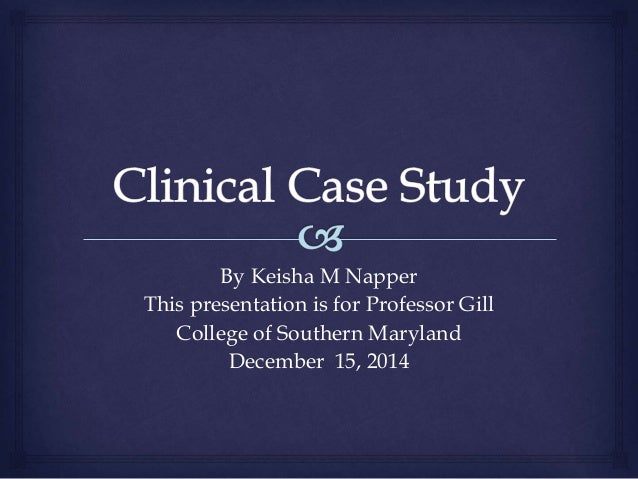 Clinical Case Study

By Keisha M Napper
This presentation is for Professor Gill
College of Southern Maryland
December 15, 2014